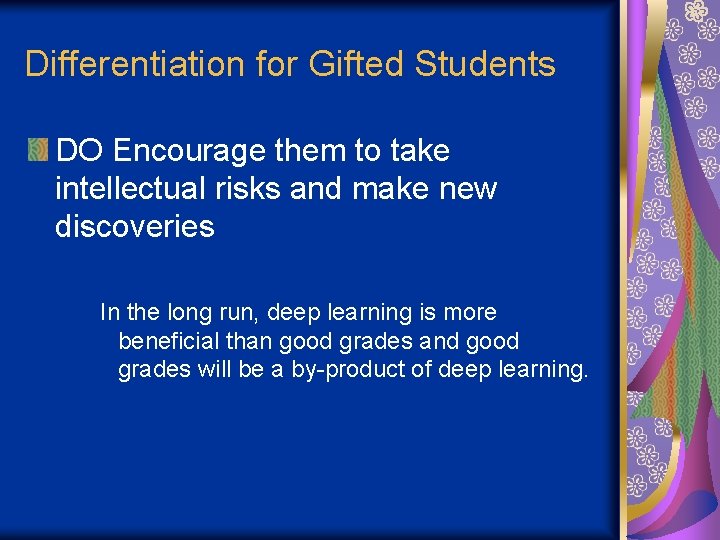 Differentiation for Gifted Students

DO Encourage them to take intellectual risks and make new discoveries

In the long run, deep learning is more beneficial than good grades and good grades will be a by-product of deep learning.